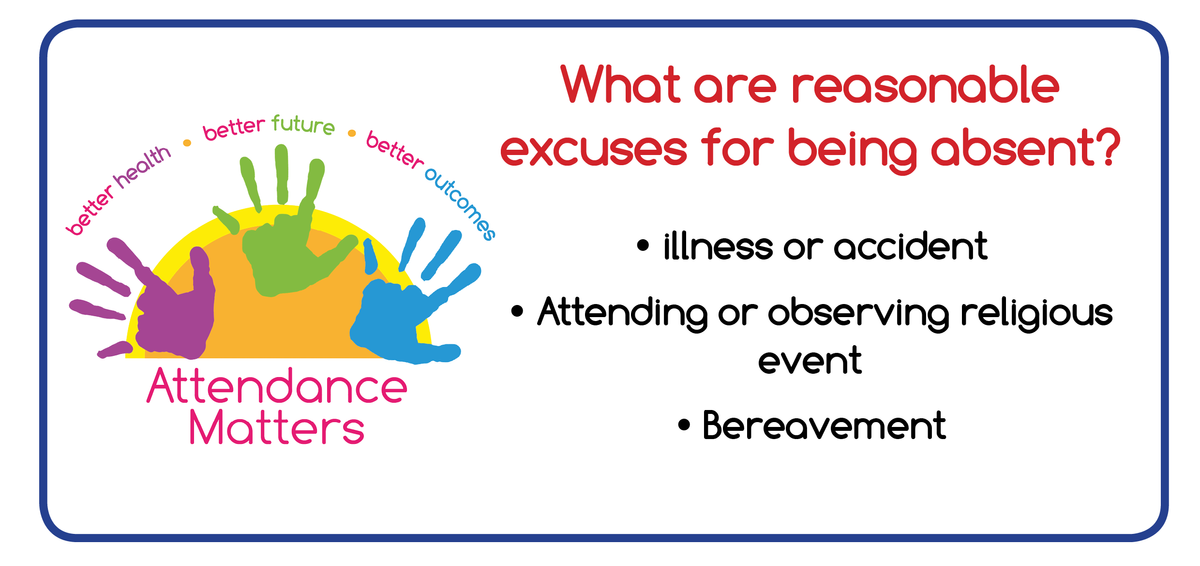 better health • better future • better outcomes

Attendance Matters

What are reasonable excuses for being absent?

• illness or accident

• Attending or observing religious event

• Bereavement